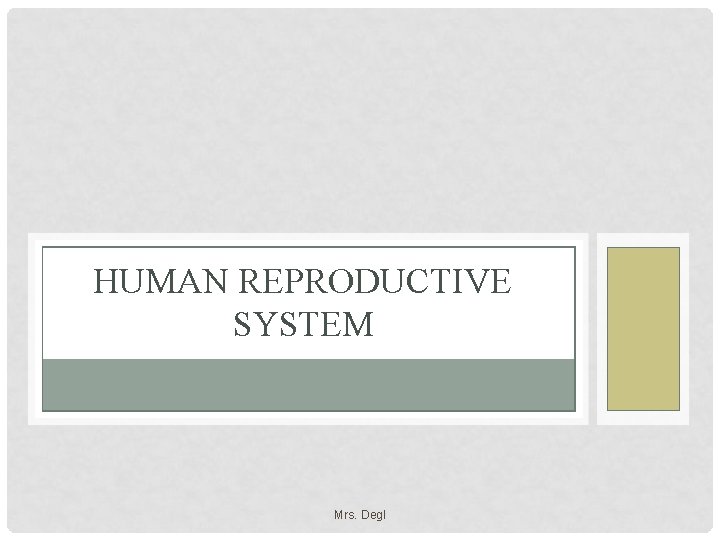 HUMAN REPRODUCTIVE SYSTEM

Mrs. Degl